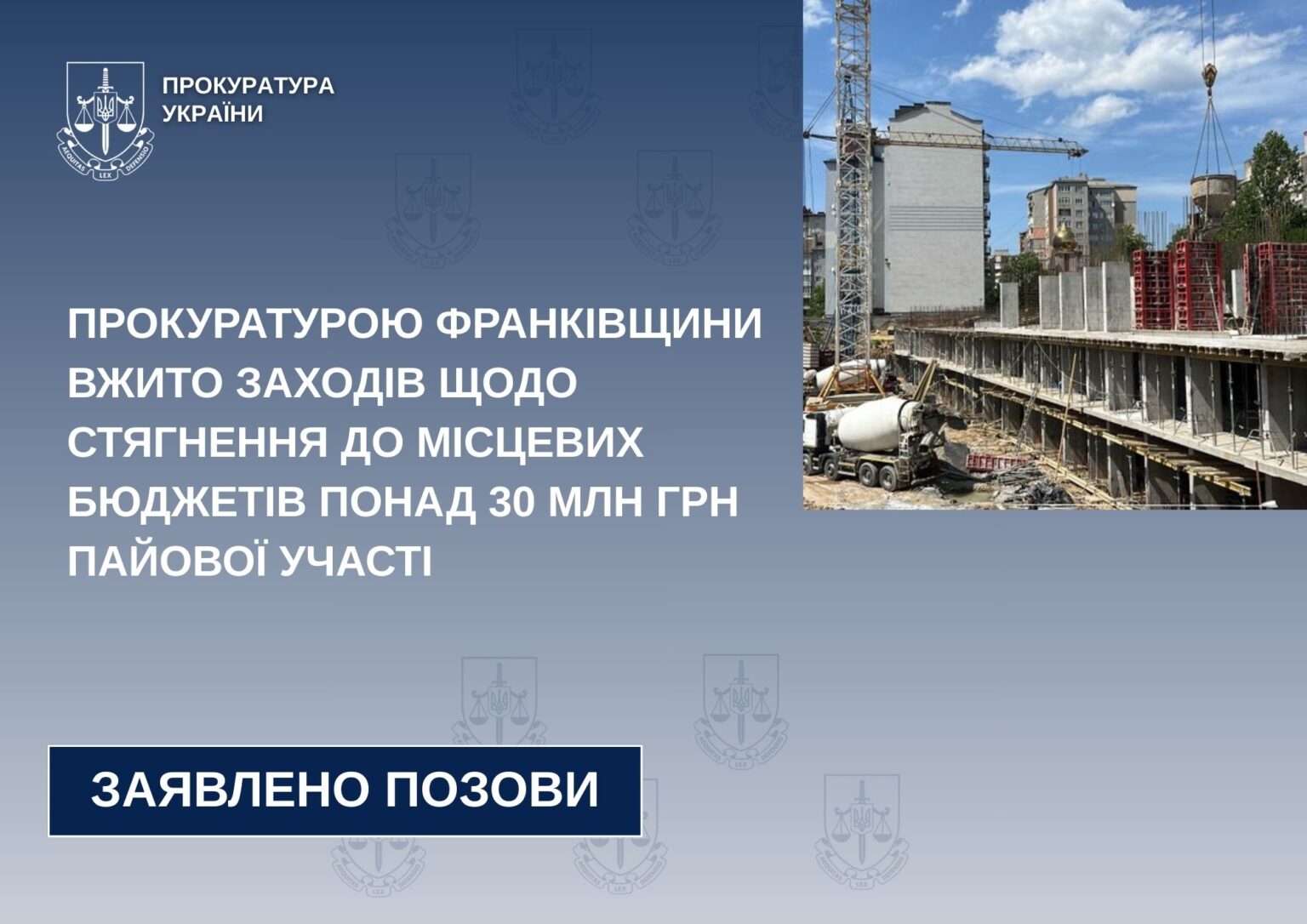 AEQUITAS LEX DEFENSIO

ПРОКУРАТУРА УКРАЇНИ

ПРОКУРАТУРОЮ ФРАНКІВЩИНИ ВЖИТО ЗАХОДІВ ЩОДО СТЯГНЕННЯ ДО МІСЦЕВИХ БЮДЖЕТІВ ПОНАД 30 МЛН ГРН ПАЙОВОЇ УЧАСТІ

ЗАЯВЛЕНО ПОЗОВИ